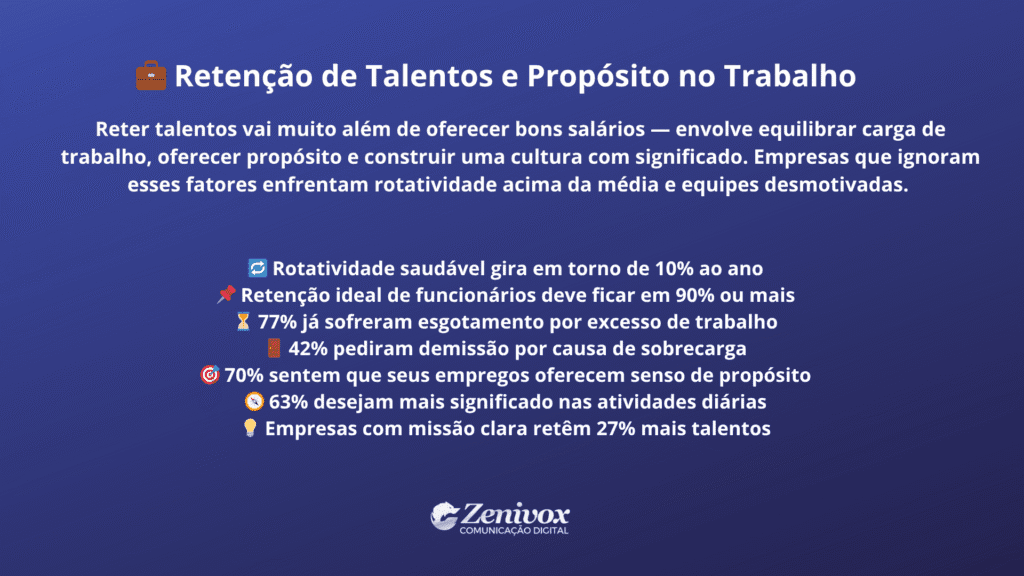 💼 Retenção de Talentos e Propósito no Trabalho

Reter talentos vai muito além de oferecer bons salários — envolve equilibrar carga de trabalho, oferecer propósito e construir uma cultura com significado. Empresas que ignoram esses fatores enfrentam rotatividade acima da média e equipes desmotivadas.

🔁 Rotatividade saudável gira em torno de 10% ao ano
📌 Retenção ideal de funcionários deve ficar em 90% ou mais
⏳ 77% já sofreram esgotamento por excesso de trabalho
🚪 42% pediram demissão por causa de sobrecarga
🎯 70% sentem que seus empregos oferecem senso de propósito
🧭 63% desejam mais significado nas atividades diárias
💡 Empresas com missão clara retêm 27% mais talentos

Zenivox
COMUNICAÇÃO DIGITAL